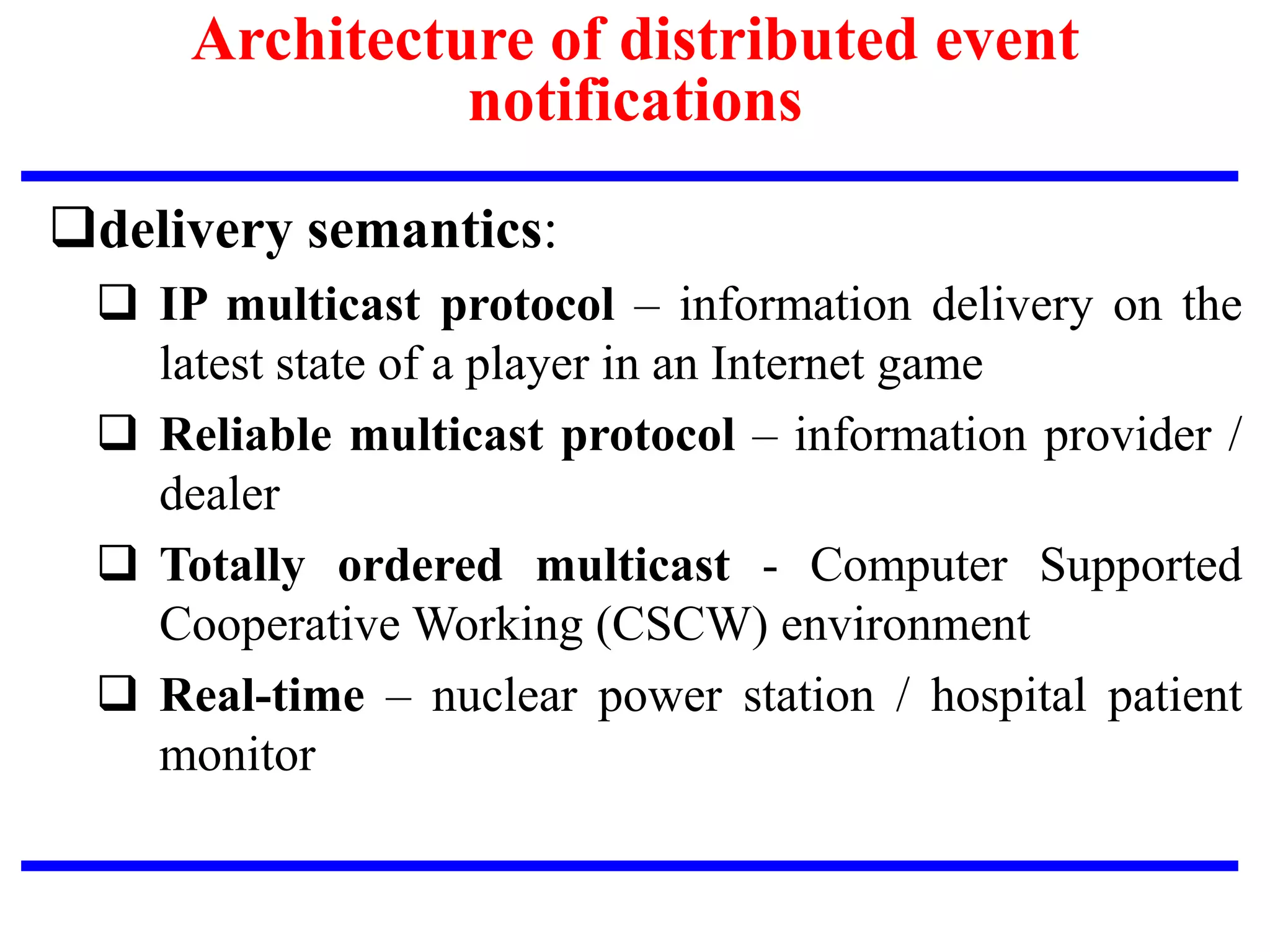 Architecture of distributed event notifications

❑delivery semantics:

❑ IP multicast protocol – information delivery on the latest state of a player in an Internet game

❑ Reliable multicast protocol – information provider / dealer

❑ Totally ordered multicast - Computer Supported Cooperative Working (CSCW) environment

❑ Real-time – nuclear power station / hospital patient monitor